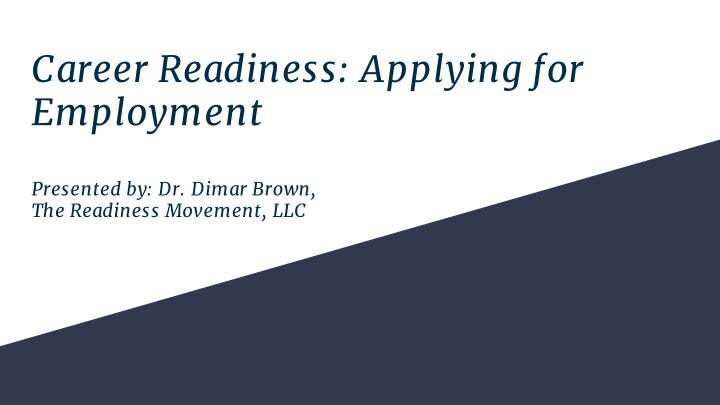 Career Readiness: Applying for Employment

Presented by: Dr. Dimar Brown,
The Readiness Movement, LLC